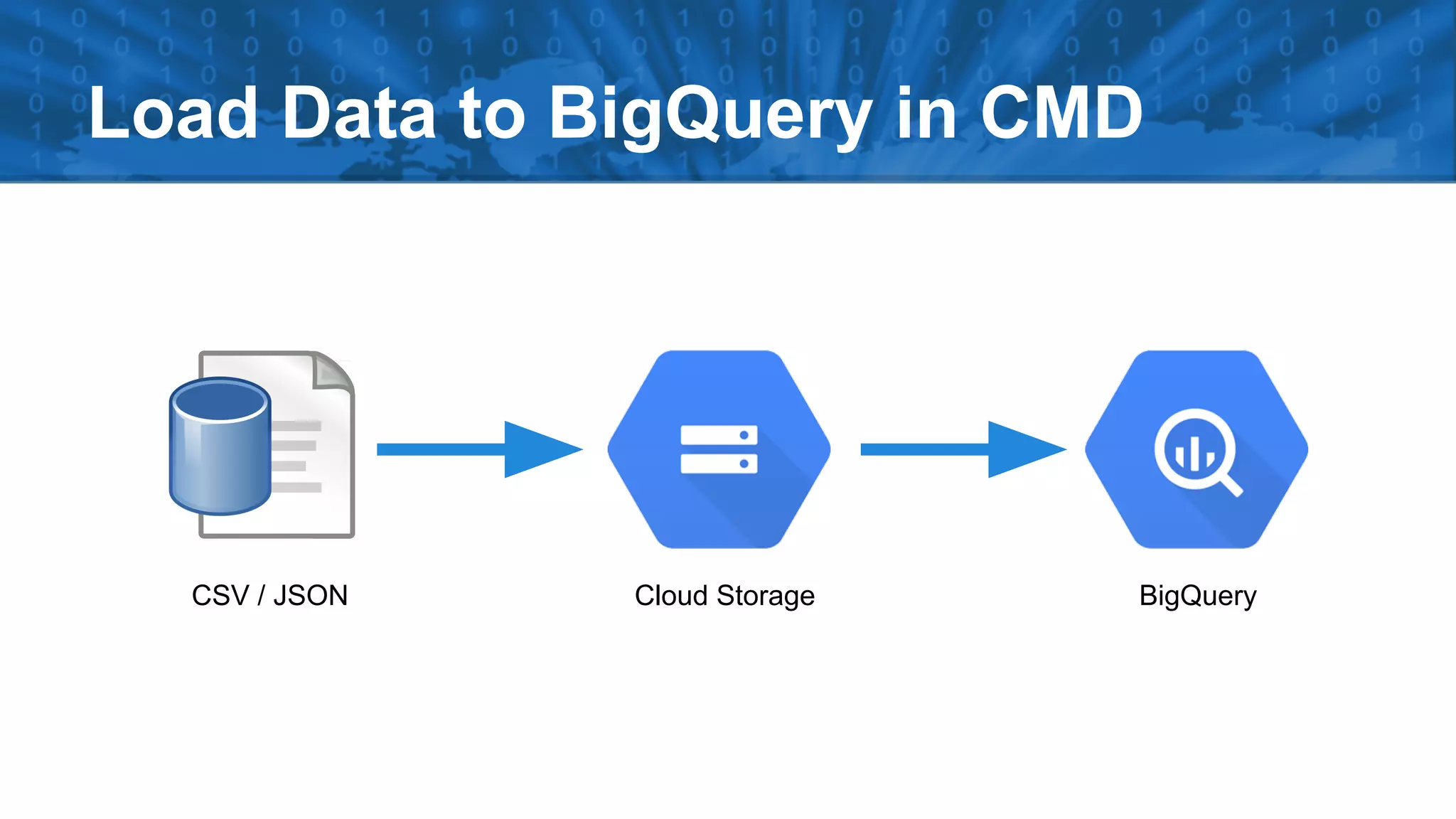 Load Data to BigQuery in CMD

CSV / JSON

Cloud Storage

BigQuery